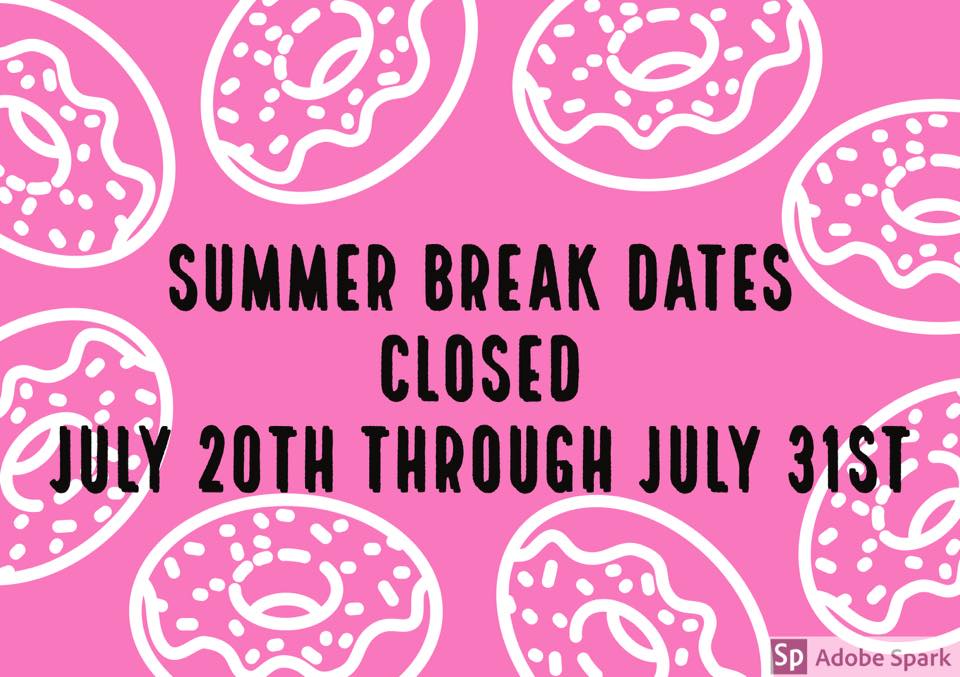 SUMMER BREAK DATES
CLOSED
JULY 20TH THROUGH JULY 31ST

Sp Adobe Spark